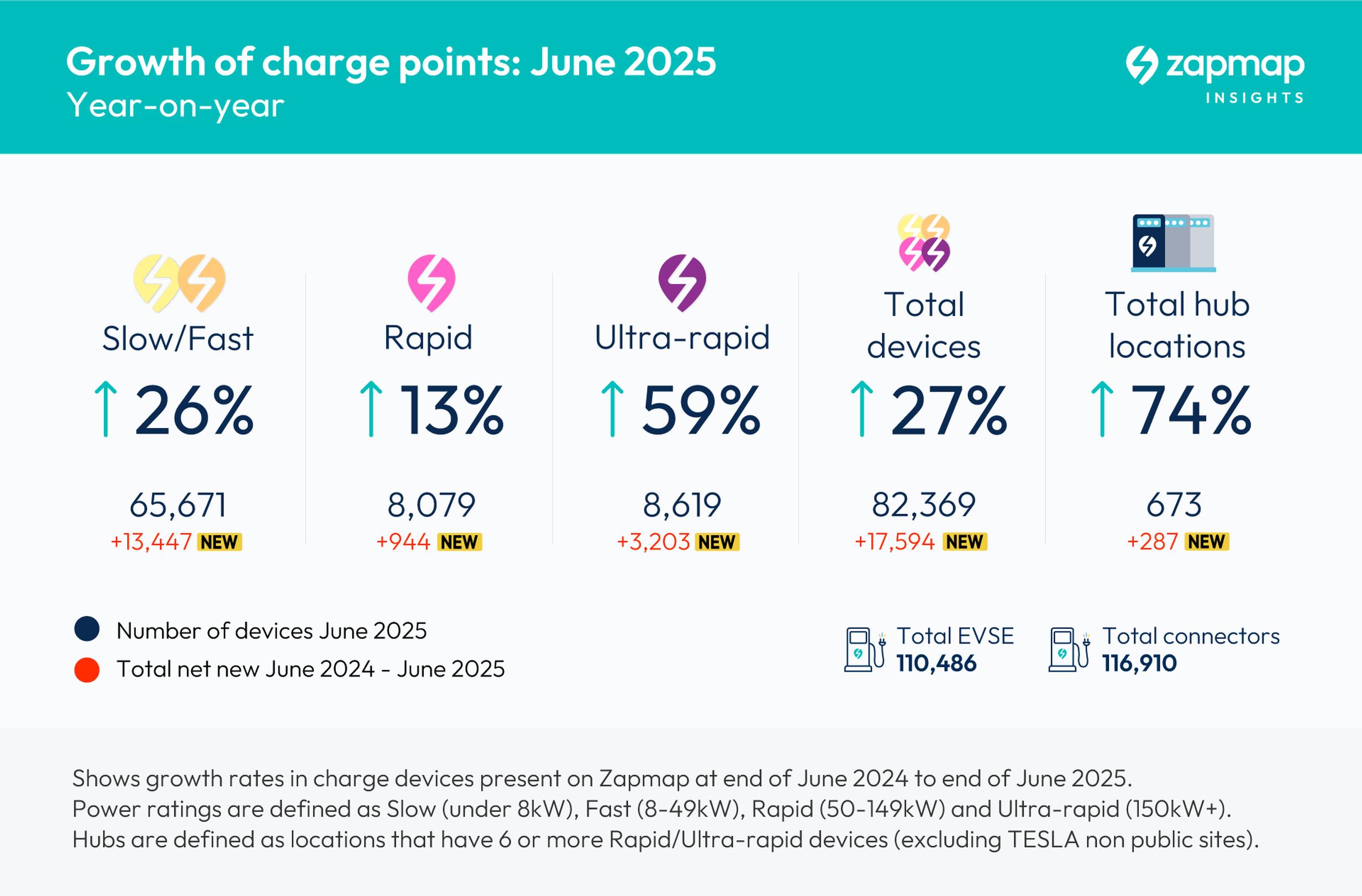 Growth of charge points: June 2025
Year-on-year

zapmap
INSIGHTS

Slow/Fast
↑ 26%
65,671
+13,447 NEW

Rapid
↑ 13%
8,079
+944 NEW

Ultra-rapid
↑ 59%
8,619
+3,203 NEW

Total devices
↑ 27%
82,369
+17,594 NEW

Total hub locations
↑ 74%
673
+287 NEW

Number of devices June 2025
Total net new June 2024 - June 2025

Total EVSE
110,486

Total connectors
116,910

Shows growth rates in charge devices present on Zapmap at end of June 2024 to end of June 2025.
Power ratings are defined as Slow (under 8kW), Fast (8-49kW), Rapid (50-149kW) and Ultra-rapid (150kW+).
Hubs are defined as locations that have 6 or more Rapid/Ultra-rapid devices (excluding TESLA non public sites).